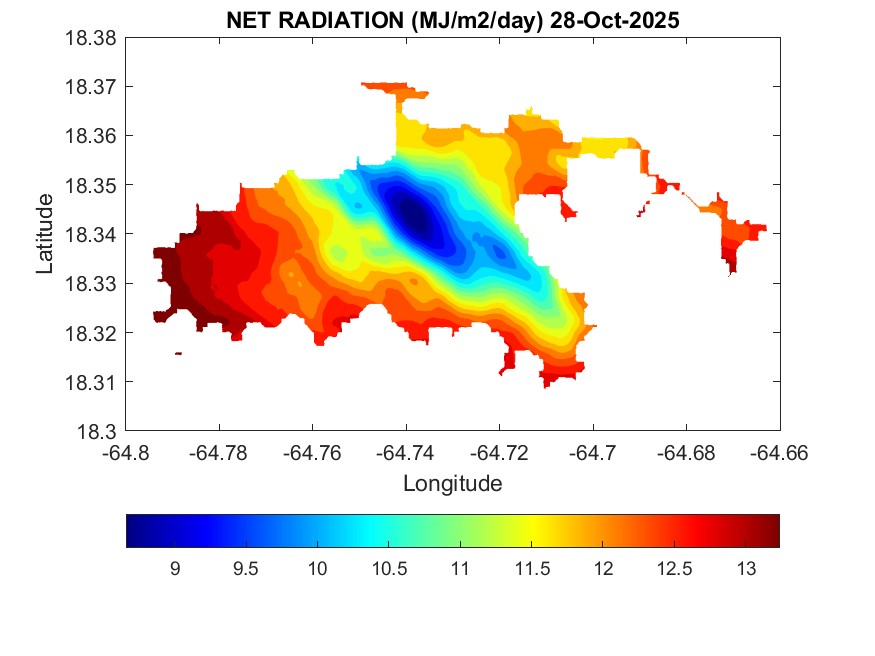 NET RADIATION (MJ/m2/day) 28-Oct-2025

18.38
18.37
18.36
18.35
18.34
18.33
18.32
18.31
18.3

Latitude

-64.8 -64.78 -64.76 -64.74 -64.72 -64.7 -64.68 -64.66

Longitude

9 9.5 10 10.5 11 11.5 12 12.5 13